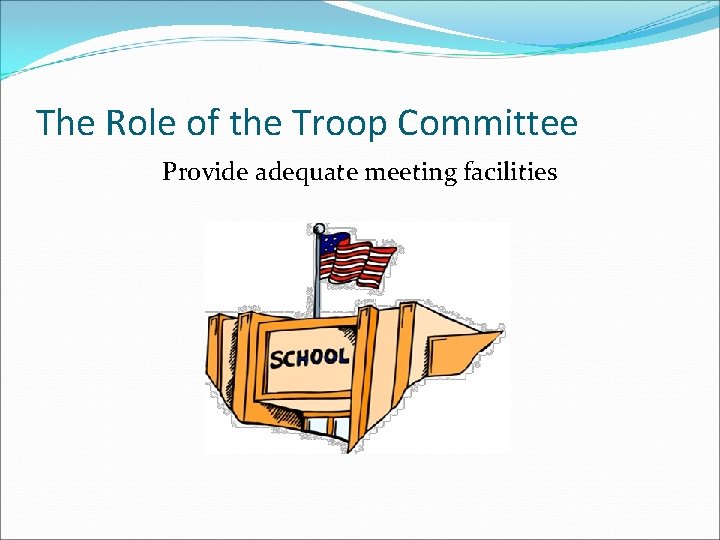 The Role of the Troop Committee

Provide adequate meeting facilities

SCHOOL